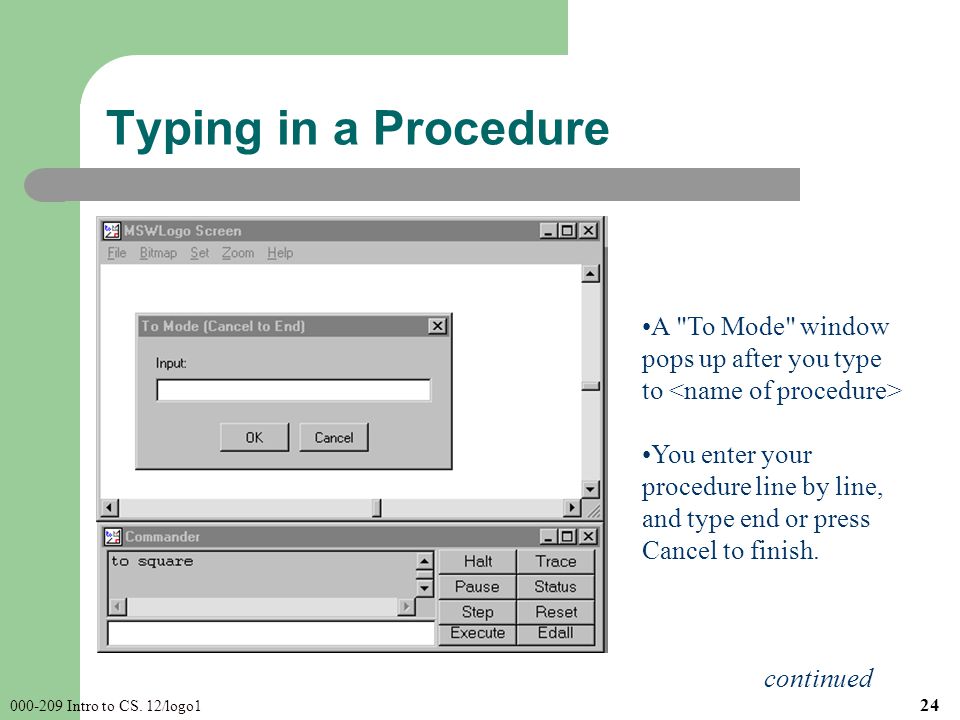 Typing in a Procedure

MSWLogo Screen

File Bitmap Set Zoom Help

To Mode (Cancel to End)

Input:

OK Cancel

Commander

to square

Halt Trace
Pause Status
Step Reset
Execute Edall

•A "To Mode" window pops up after you type to <name of procedure>

•You enter your procedure line by line, and type end or press Cancel to finish.

continued

000-209 Intro to CS. 12/logo1

24